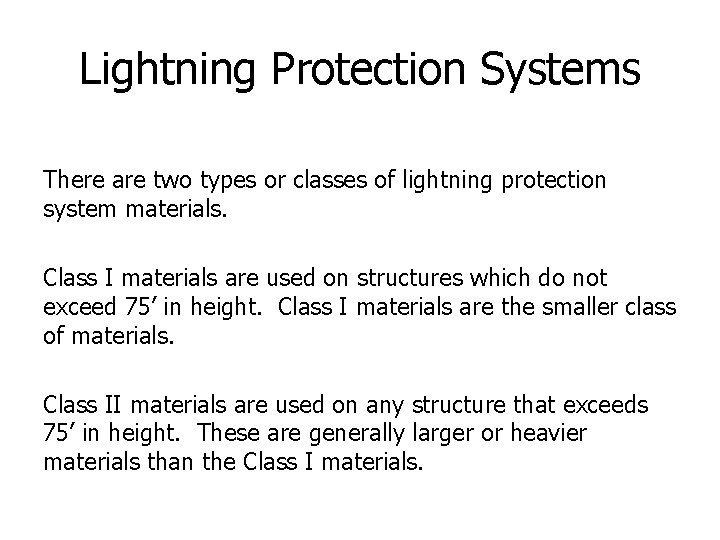 Lightning Protection Systems

There are two types or classes of lightning protection system materials.

Class I materials are used on structures which do not exceed 75’ in height.  Class I materials are the smaller class of materials.

Class II materials are used on any structure that exceeds 75’ in height.  These are generally larger or heavier materials than the Class I materials.